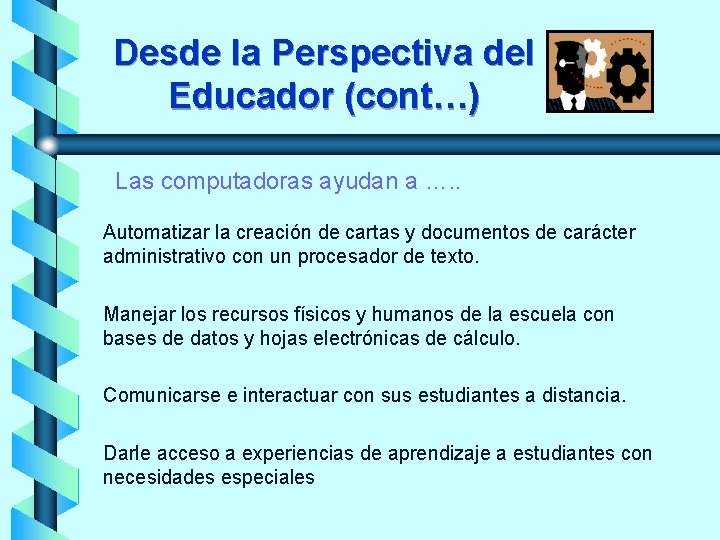 Desde la Perspectiva del Educador (cont…)

Las computadoras ayudan a …..

Automatizar la creación de cartas y documentos de carácter administrativo con un procesador de texto.

Manejar los recursos físicos y humanos de la escuela con bases de datos y hojas electrónicas de cálculo.

Comunicarse e interactuar con sus estudiantes a distancia.

Darle acceso a experiencias de aprendizaje a estudiantes con necesidades especiales